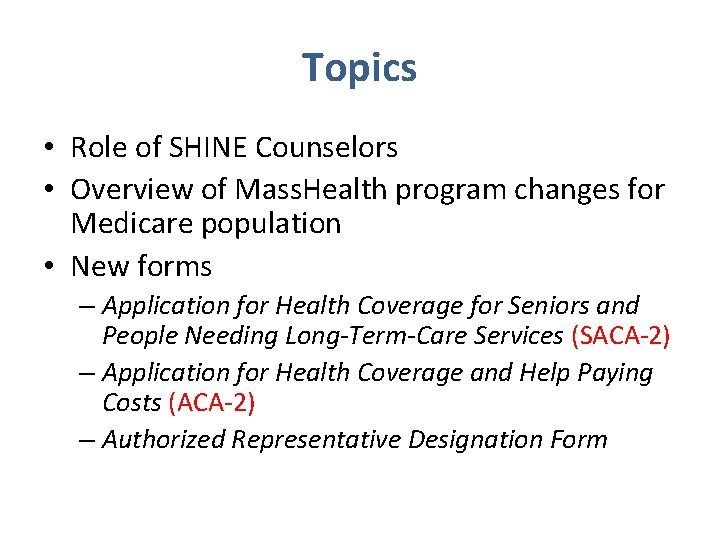 Topics

• Role of SHINE Counselors
• Overview of MassHealth program changes for Medicare population
• New forms
– Application for Health Coverage for Seniors and People Needing Long-Term-Care Services (SACA-2)
– Application for Health Coverage and Help Paying Costs (ACA-2)
– Authorized Representative Designation Form